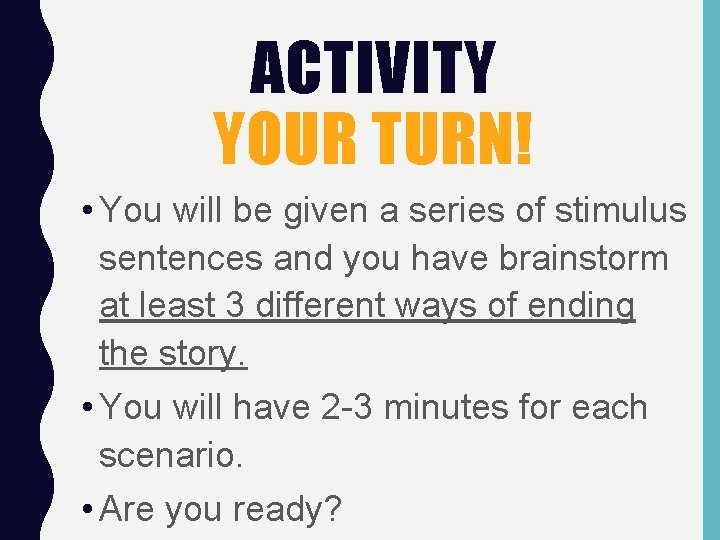 ACTIVITY
YOUR TURN!

• You will be given a series of stimulus sentences and you have brainstorm at least 3 different ways of ending the story.

• You will have 2-3 minutes for each scenario.

• Are you ready?